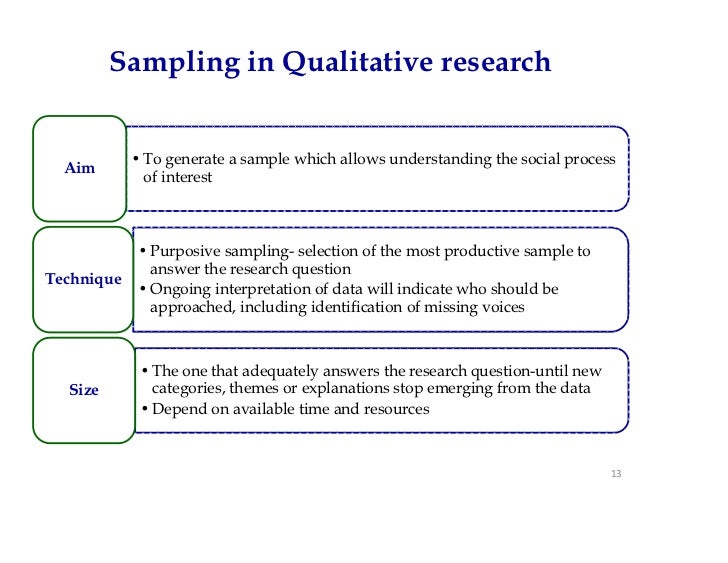 Sampling in Qualitative research

Aim

• To generate a sample which allows understanding the social process of interest

Technique

• Purposive sampling- selection of the most productive sample to answer the research question
• Ongoing interpretation of data will indicate who should be approached, including identification of missing voices

Size

• The one that adequately answers the research question-until new categories, themes or explanations stop emerging from the data
• Depend on available time and resources

13